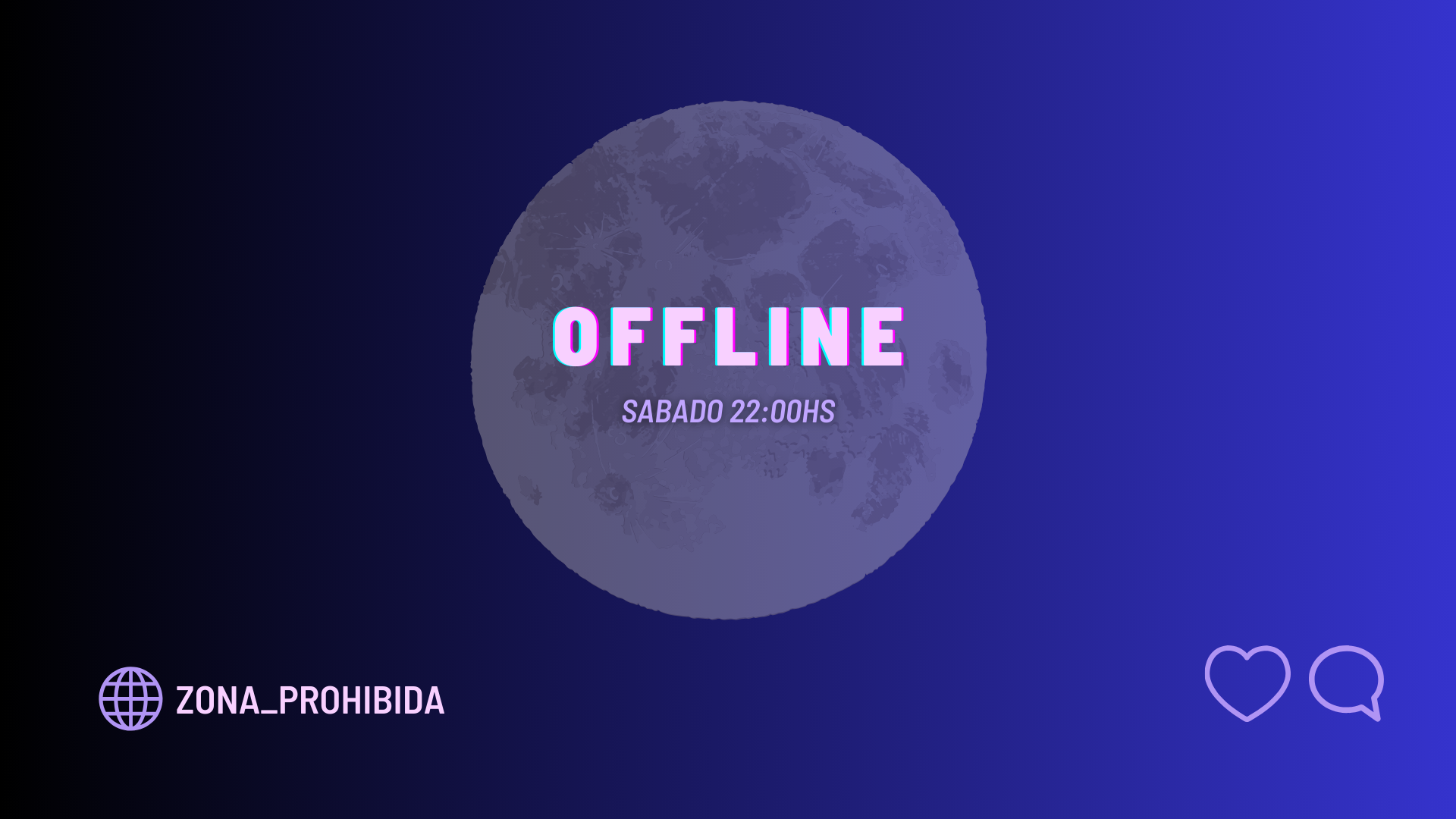 OFFLINE

SABADO 22:00HS

ZONA_PROHIBIDA